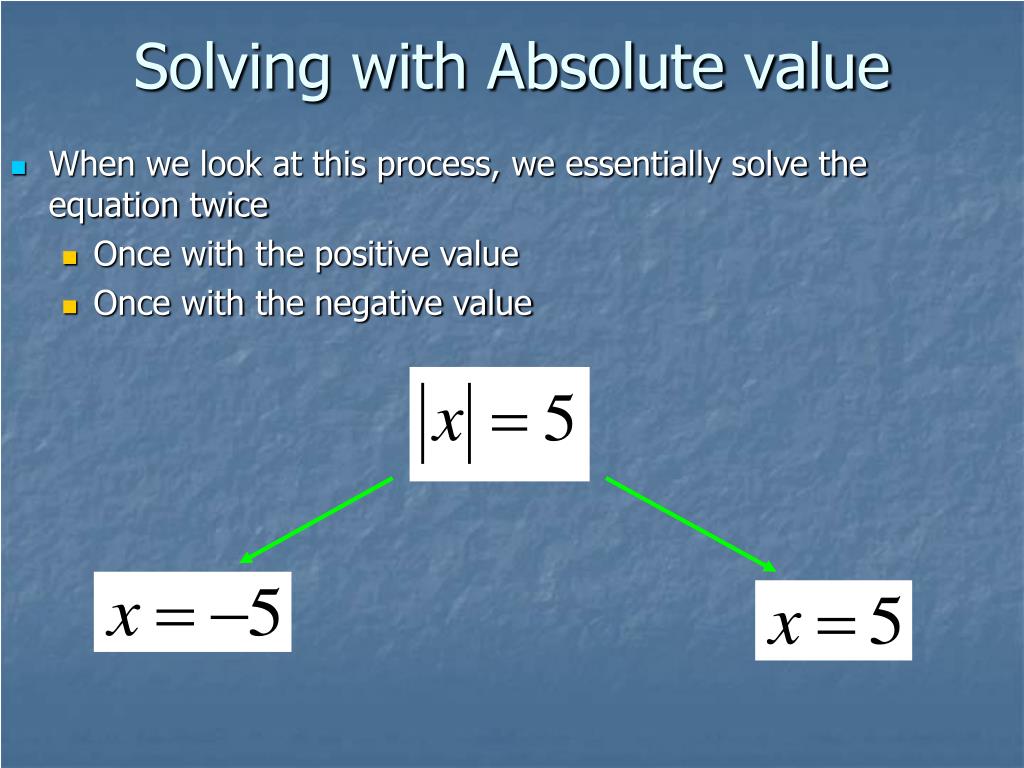 Solving with Absolute value

When we look at this process, we essentially solve the equation twice

Once with the positive value

Once with the negative value

$|x| = 5$

$x = -5$

$x = 5$